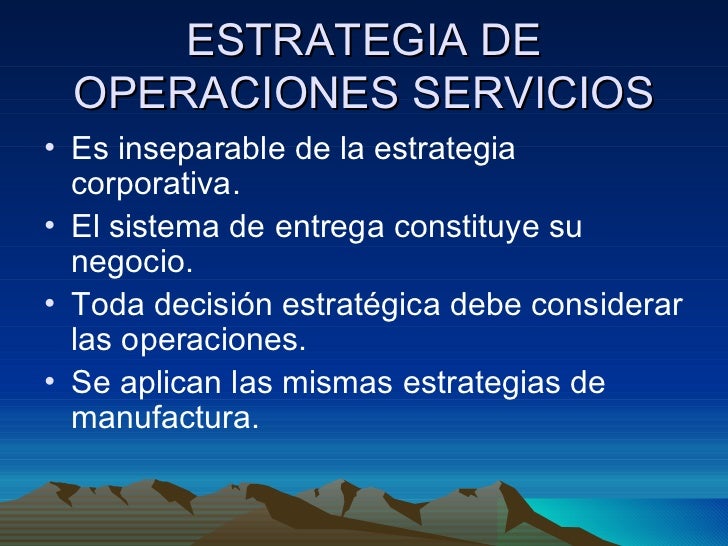 ESTRATEGIA DE OPERACIONES SERVICIOS

• Es inseparable de la estrategia corporativa.
• El sistema de entrega constituye su negocio.
• Toda decisión estratégica debe considerar las operaciones.
• Se aplican las mismas estrategias de manufactura.